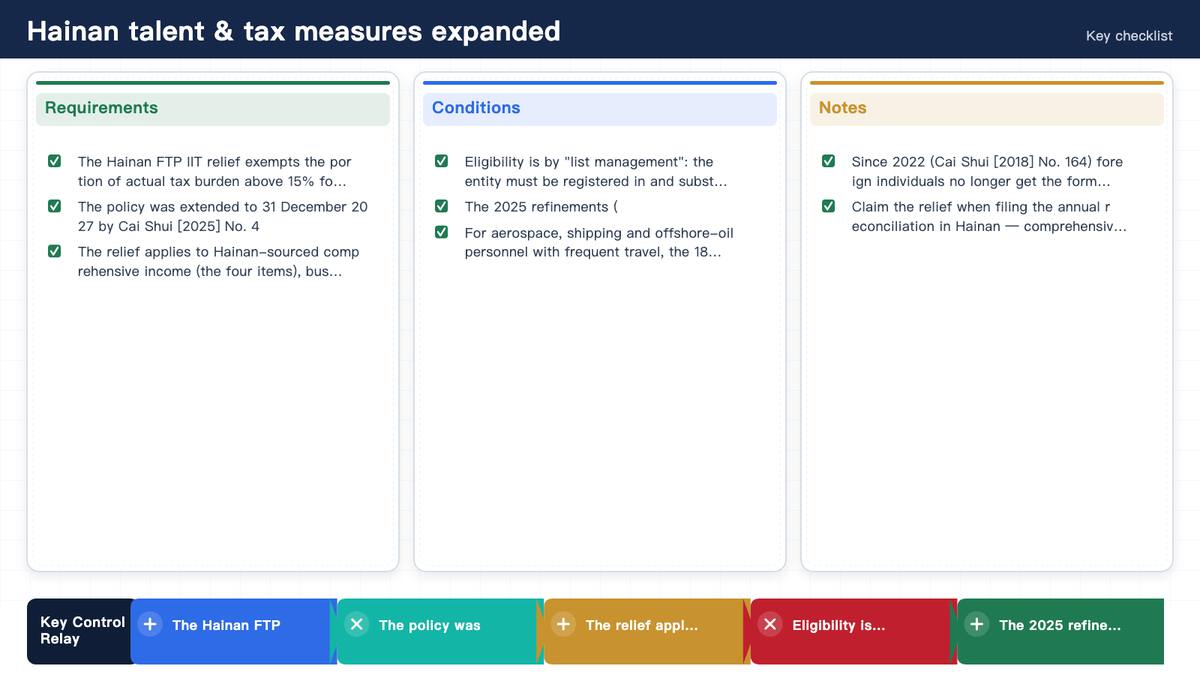 Hainan talent & tax measures expanded

Key checklist

Requirements

The Hainan FTP IIT relief exempts the portion of actual tax burden above 15% fo...

The policy was extended to 31 December 2027 by Cai Shui [2025] No. 4

The relief applies to Hainan-sourced comprehensive income (the four items), bus...

Conditions

Eligibility is by "list management": the entity must be registered in and subst...

The 2025 refinements (

For aerospace, shipping and offshore-oil personnel with frequent travel, the 18...

Notes

Since 2022 (Cai Shui [2018] No. 164) foreign individuals no longer get the form...

Claim the relief when filing the annual reconciliation in Hainan — comprehensiv...

Key Control Relay

The Hainan FTP

The policy was

The relief appl...

Eligibility is...

The 2025 refine...